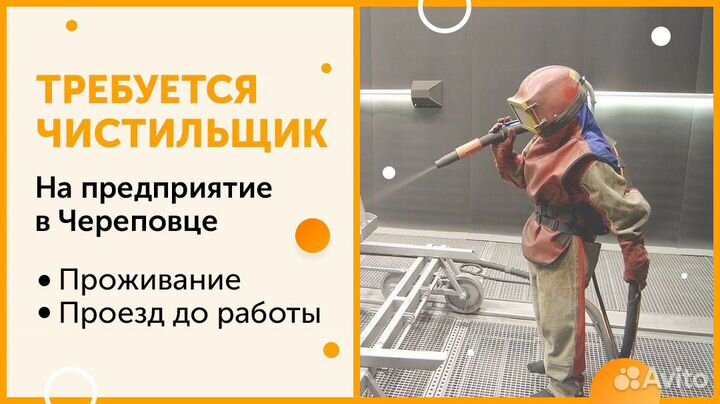 ТРЕБУЕТСЯ ЧИСТИЛЬЩИК

На предприятие в Череповце

• Проживание
• Проезд до работы

Avito